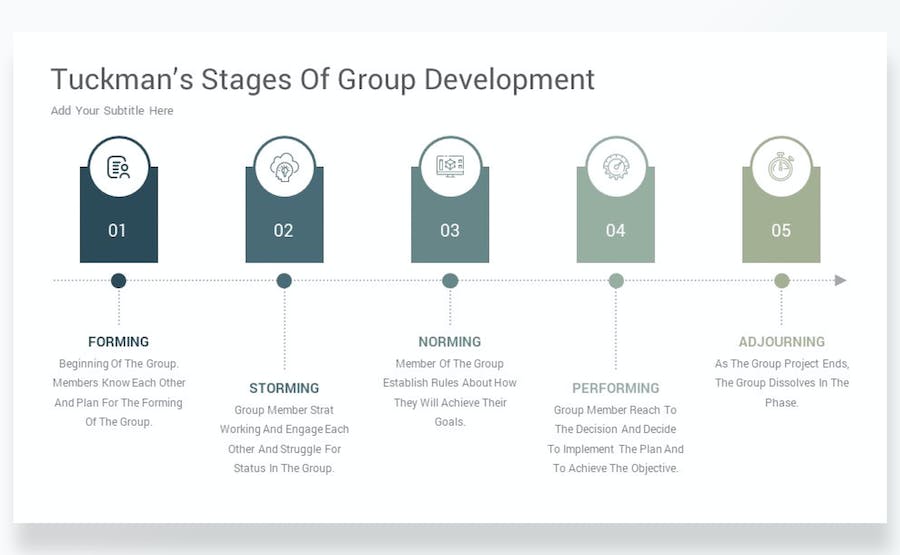 Tuckman's Stages Of Group Development

Add Your Subtitle Here

01

02

03

04

05

FORMING

Beginning Of The Group. Members Know Each Other And Plan For The Forming Of The Group.

STORMING

Group Member Strat Working And Engage Each Other And Struggle For Status In The Group.

NORMING

Member Of The Group Establish Rules About How They Will Achieve Their Goals.

PERFORMING

Group Member Reach To The Decision And Decide To Implement The Plan And To Achieve The Objective.

ADJOURNING

As The Group Project Ends, The Group Dissolves In The Phase.